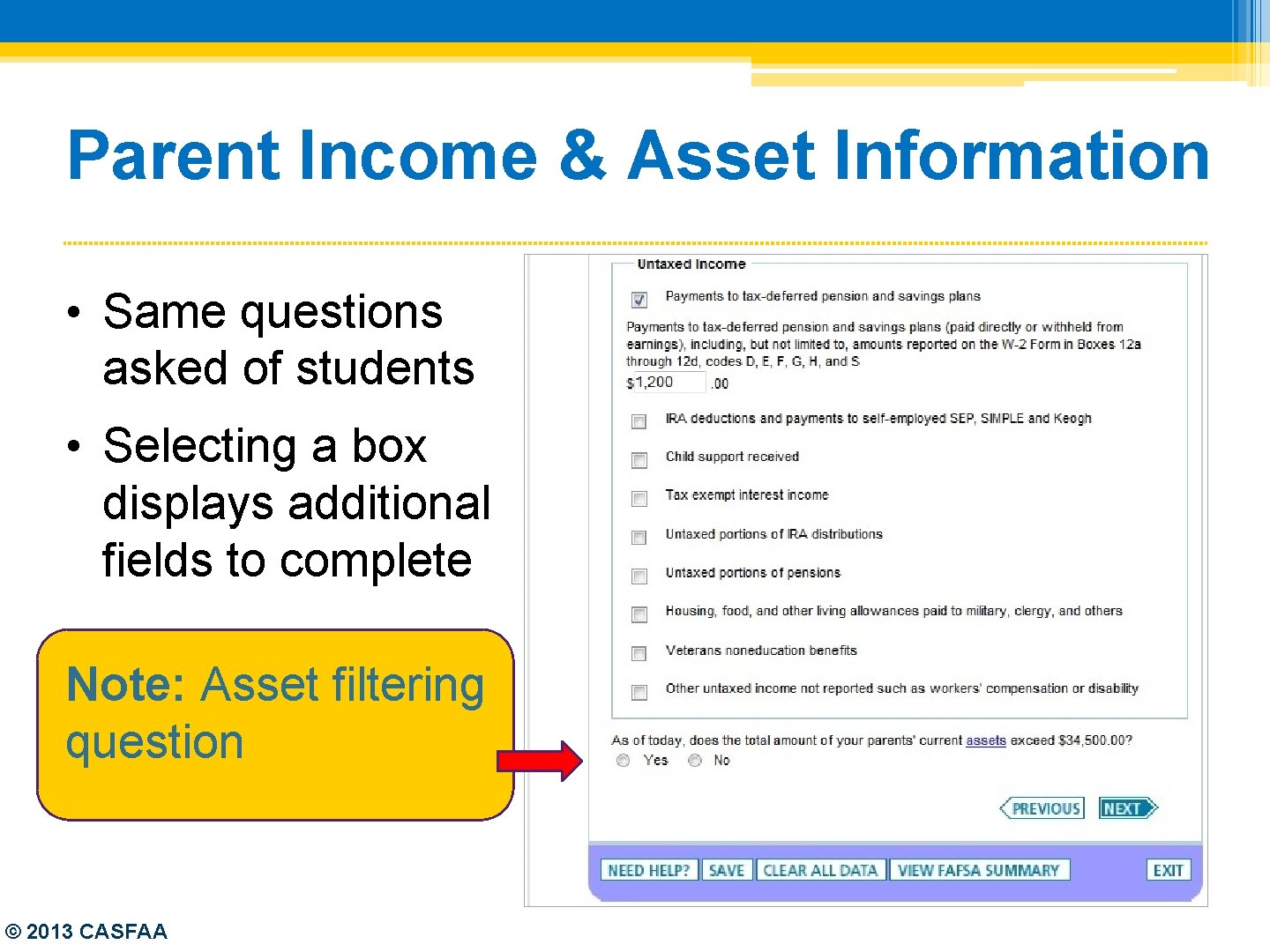 Parent Income & Asset Information

• Same questions asked of students

• Selecting a box displays additional fields to complete

Note: Asset filtering question

Untaxed Income

Payments to tax-deferred pension and savings plans

Payments to tax-deferred pension and savings plans (paid directly or withheld from earnings), including, but not limited to, amounts reported on the W-2 Form in Boxes 12a through 12d, codes D, E, F, G, H, and S

$1,200 .00

IRA deductions and payments to self-employed SEP, SIMPLE and Keogh

Child support received

Tax exempt interest income

Untaxed portions of IRA distributions

Untaxed portions of pensions

Housing, food, and other living allowances paid to military, clergy, and others

Veterans noneducation benefits

Other untaxed income not reported such as workers' compensation or disability

As of today, does the total amount of your parents' current assets exceed $34,500.00?

Yes No

PREVIOUS NEXT

NEED HELP? SAVE CLEAR ALL DATA VIEW FAFSA SUMMARY EXIT

© 2013 CASFAA